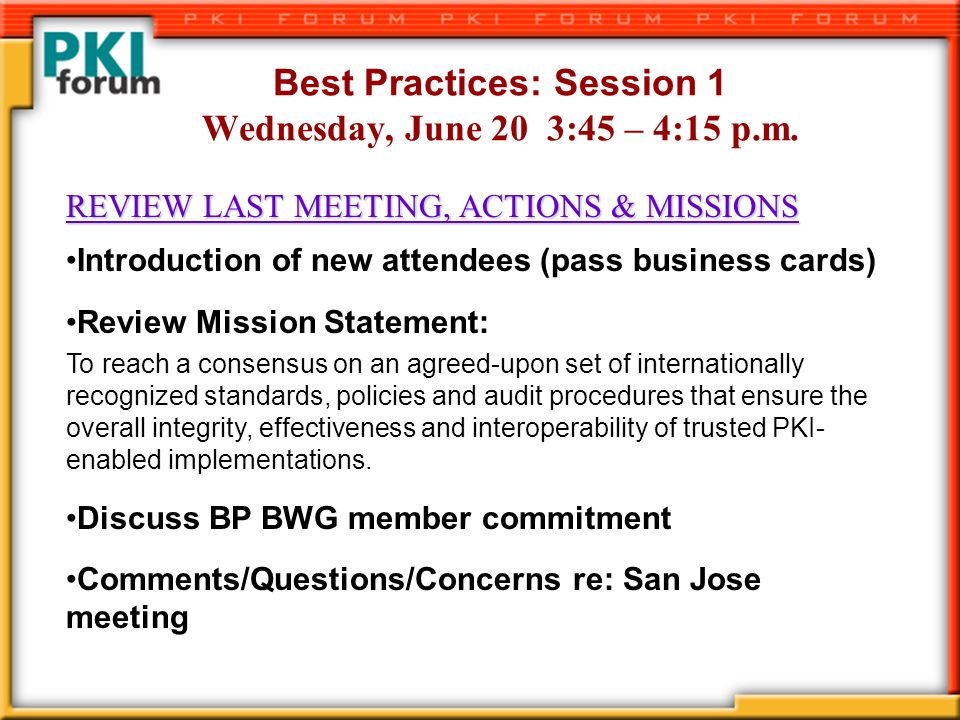 PKI FORUM PKI FORUM PKI FORUM

PKI forum

Best Practices: Session 1
Wednesday, June 20 3:45 – 4:15 p.m.

REVIEW LAST MEETING, ACTIONS & MISSIONS

•Introduction of new attendees (pass business cards)

•Review Mission Statement:
To reach a consensus on an agreed-upon set of internationally recognized standards, policies and audit procedures that ensure the overall integrity, effectiveness and interoperability of trusted PKI-enabled implementations.

•Discuss BP BWG member commitment

•Comments/Questions/Concerns re: San Jose meeting